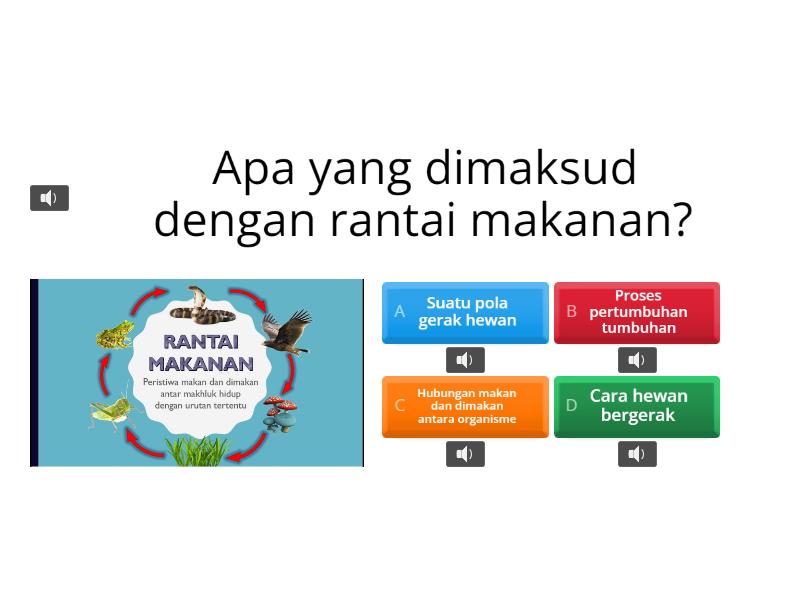 Apa yang dimaksud dengan rantai makanan?

RANTAI MAKANAN
Peristiwa makan dan dimakan antar makhluk hidup dengan urutan tertentu

A Suatu pola gerak hewan

B Proses pertumbuhan tumbuhan

C Hubungan makan dan dimakan antara organisme

D Cara hewan bergerak